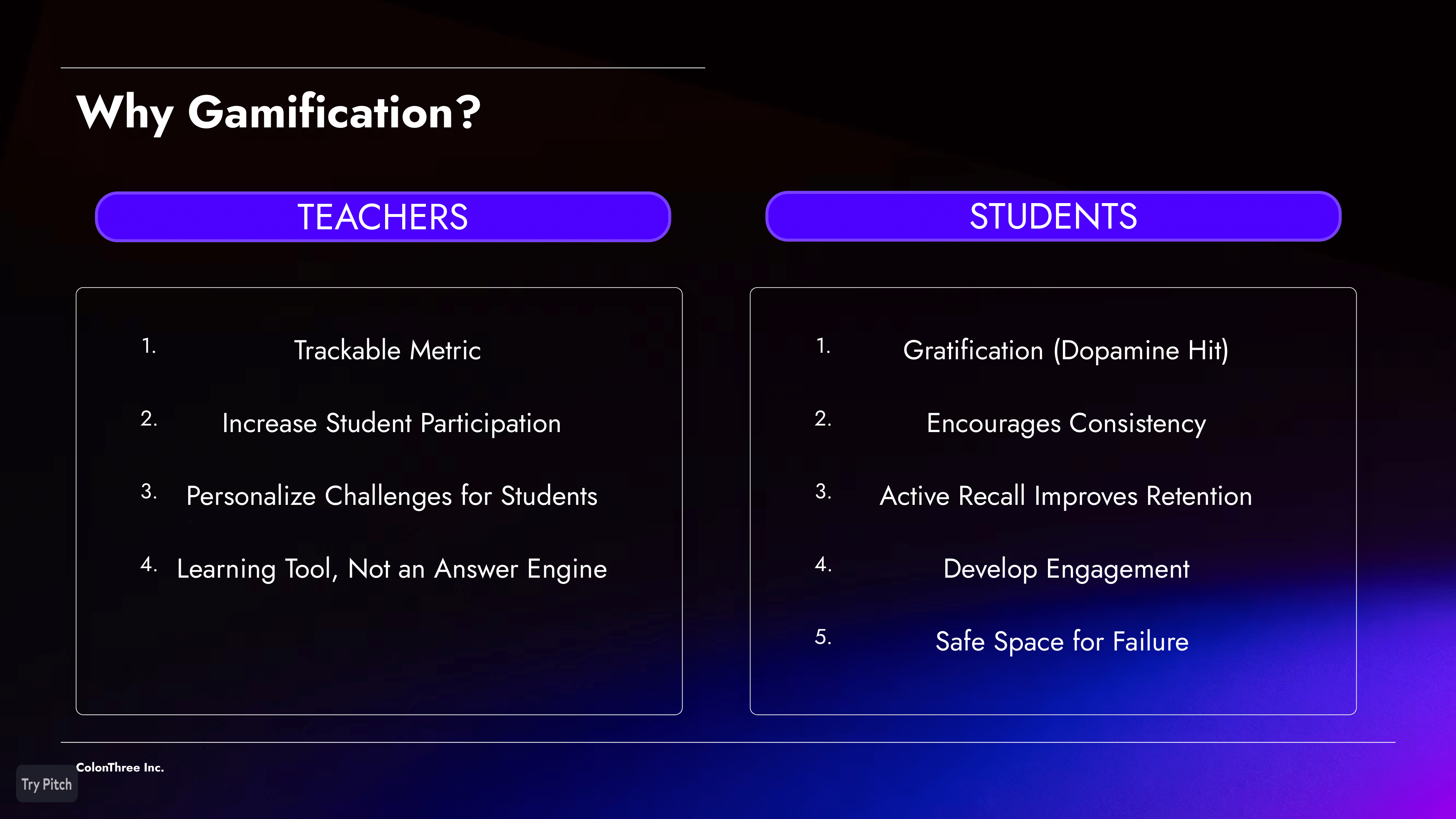 Why Gamification?

TEACHERS

1. Trackable Metric
2. Increase Student Participation
3. Personalize Challenges for Students
4. Learning Tool, Not an Answer Engine

STUDENTS

1. Gratification (Dopamine Hit)
2. Encourages Consistency
3. Active Recall Improves Retention
4. Develop Engagement
5. Safe Space for Failure

ColonThree Inc.

Try Pitch